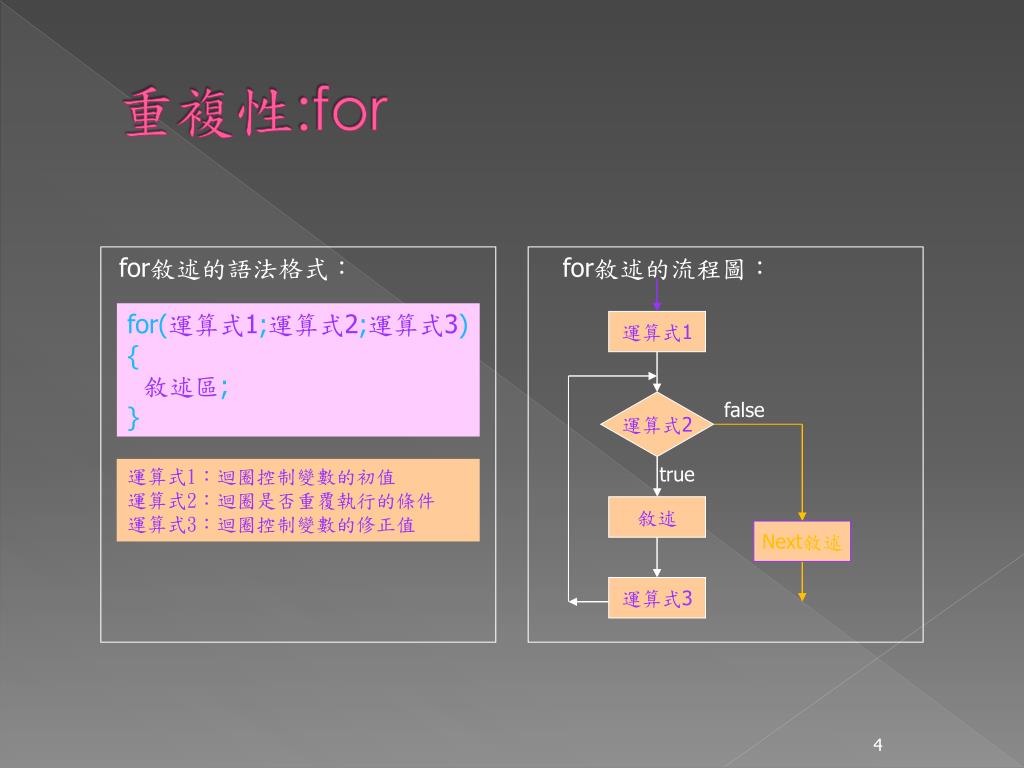 重複性:for

for敘述的語法格式：

for(運算式1;運算式2;運算式3)
{
敘述區;
}

運算式1：迴圈控制變數的初值
運算式2：迴圈是否重覆執行的條件
運算式3：迴圈控制變數的修正值

for敘述的流程圖：

運算式1

運算式2

false

true

敘述

Next敘述

運算式3

4